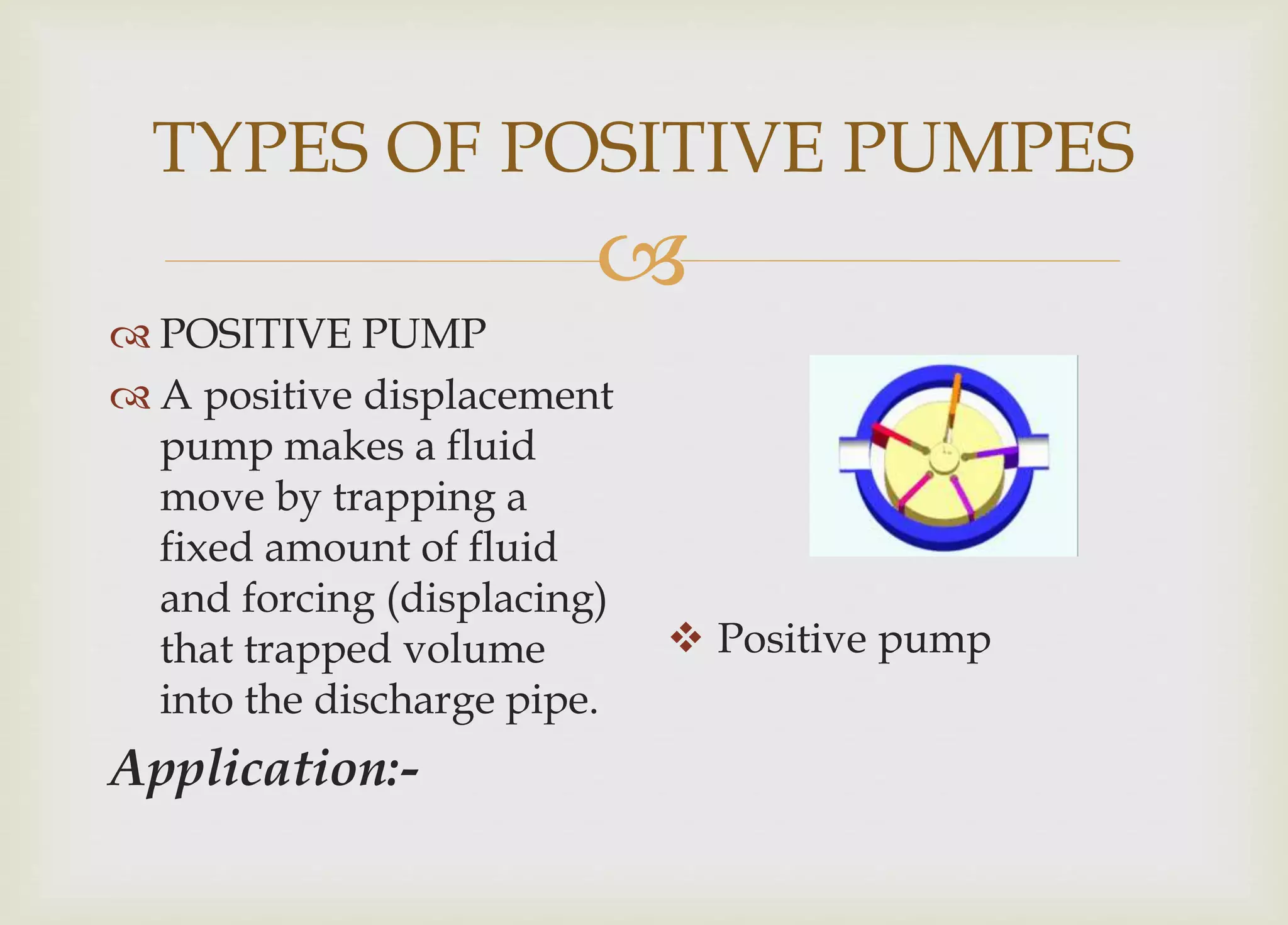 TYPES OF POSITIVE PUMPES

POSITIVE PUMP

A positive displacement pump makes a fluid move by trapping a fixed amount of fluid and forcing (displacing) that trapped volume into the discharge pipe.

Application:-

Positive pump